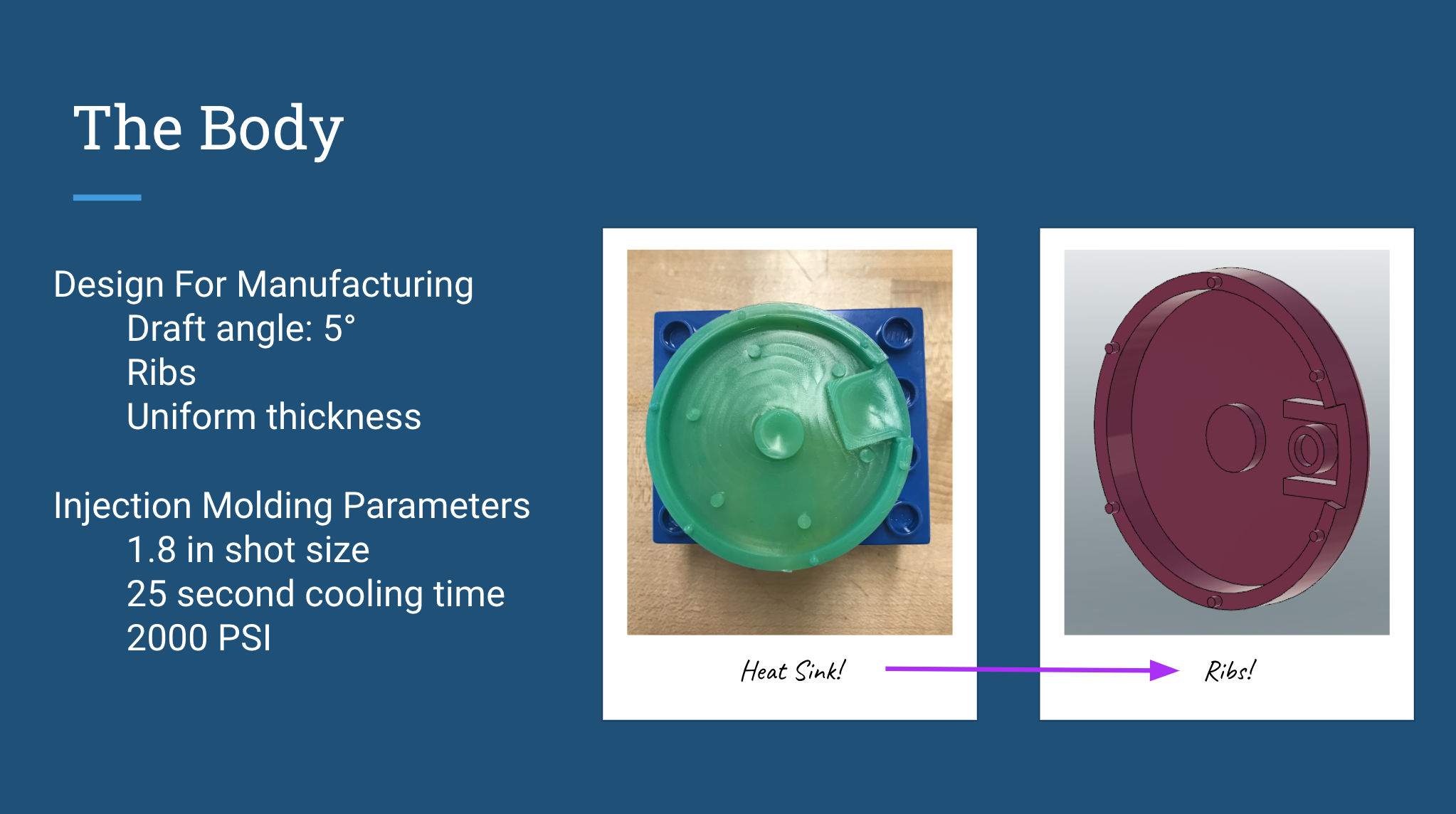 The Body

Design For Manufacturing
Draft angle: 5°
Ribs
Uniform thickness

Injection Molding Parameters
1.8 in shot size
25 second cooling time
2000 PSI

Heat Sink!

Ribs!